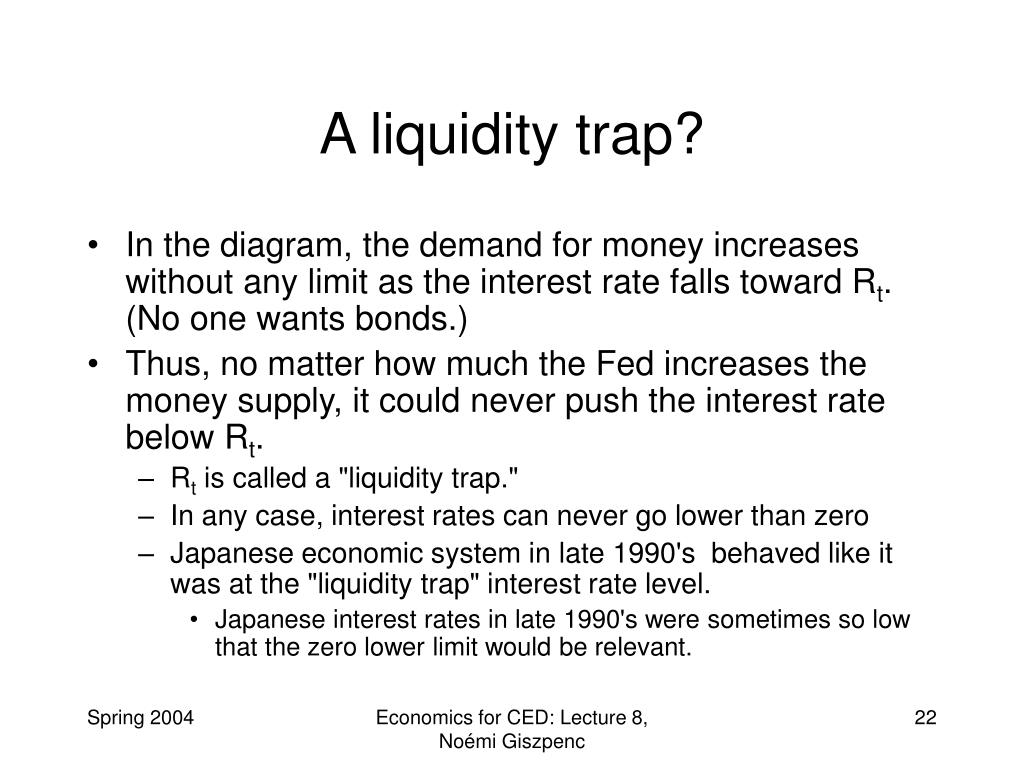 A liquidity trap?

• In the diagram, the demand for money increases without any limit as the interest rate falls toward $R_t$. (No one wants bonds.)

• Thus, no matter how much the Fed increases the money supply, it could never push the interest rate below $R_t$.
  – $R_t$ is called a "liquidity trap."
  – In any case, interest rates can never go lower than zero
  – Japanese economic system in late 1990's behaved like it was at the "liquidity trap" interest rate level.
    • Japanese interest rates in late 1990's were sometimes so low that the zero lower limit would be relevant.

Spring 2004

Economics for CED: Lecture 8, Noémi Giszpenc

22